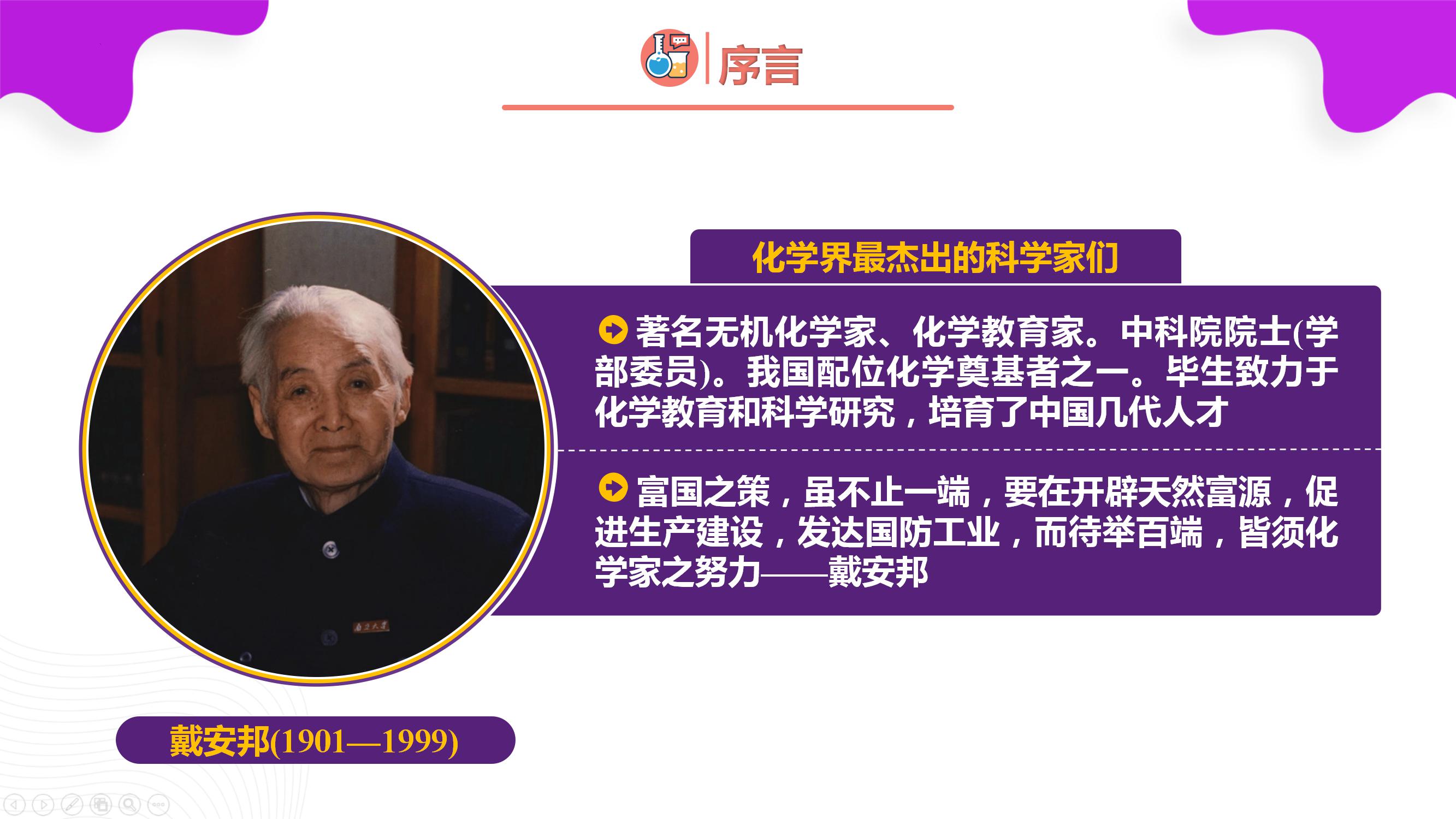 序言

化学界最杰出的科学家们

著名无机化学家、化学教育家。中科院院士(学部委员)。我国配位化学奠基者之一。毕生致力于化学教育和科学研究，培育了中国几代人才

富国之策，虽不止一端，要在开辟天然富源，促进生产建设，发达国防工业，而待举百端，皆须化学家之努力——戴安邦

戴安邦(1901—1999)